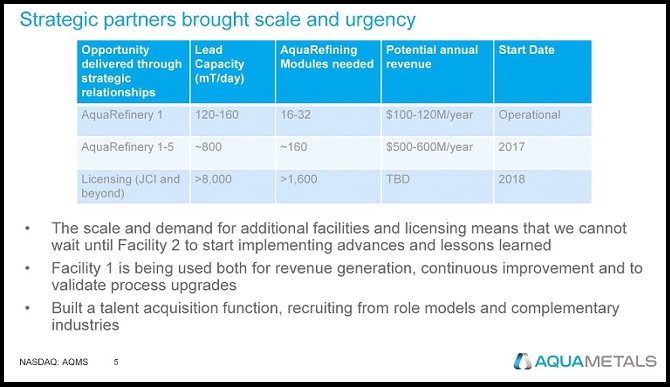 Strategic partners brought scale and urgency

| Opportunity delivered through strategic relationships | Lead Capacity (mT/day) | AquaRefining Modules needed | Potential annual revenue | Start Date |
|---|---|---|---|---|
| AquaRefinery 1 | 120-160 | 16-32 | \$100-120M/year | Operational |
| AquaRefinery 1-5 | ~800 | ~160 | \$500-600M/year | 2017 |
| Licensing (JCI and beyond) | >8,000 | >1,600 | TBD | 2018 |

• The scale and demand for additional facilities and licensing means that we cannot wait until Facility 2 to start implementing advances and lessons learned

• Facility 1 is being used both for revenue generation, continuous improvement and to validate process upgrades

• Built a talent acquisition function, recruiting from role models and complementary industries

NASDAQ: AQMS 5

AQUAMETALS